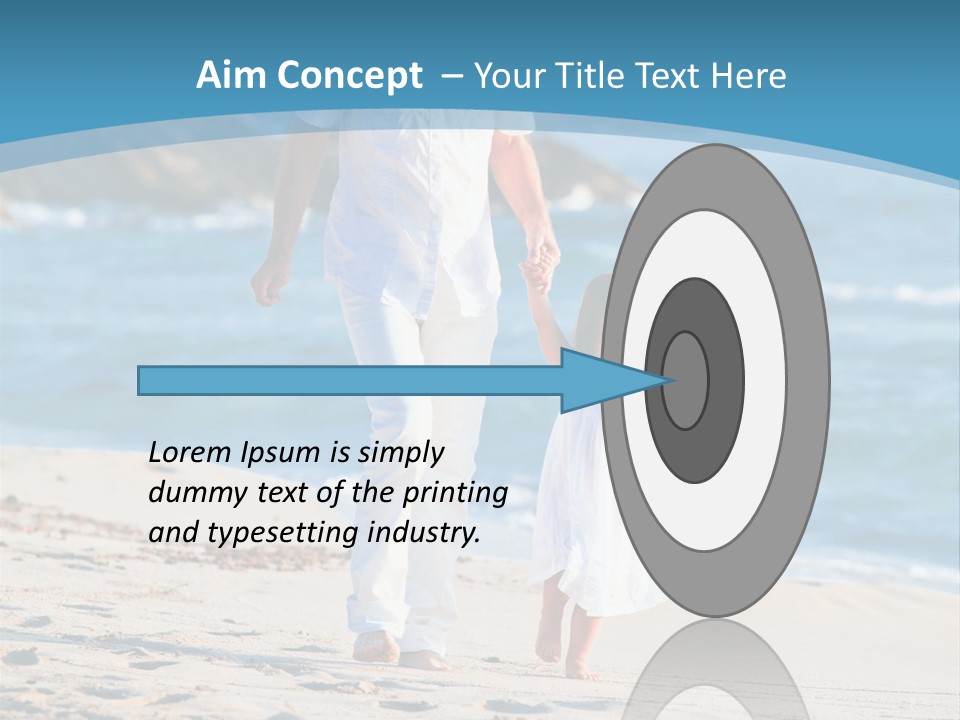 Aim Concept – Your Title Text Here

Lorem Ipsum is simply dummy text of the printing and typesetting industry.